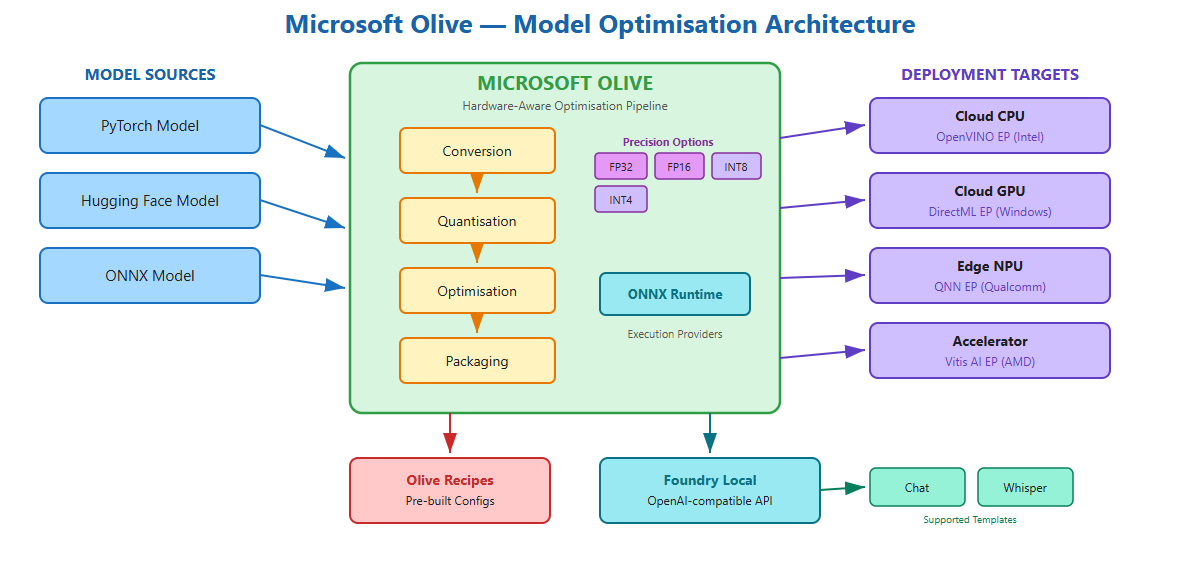 Microsoft Olive — Model Optimisation Architecture

MODEL SOURCES

PyTorch Model

Hugging Face Model

ONNX Model

MICROSOFT OLIVE
Hardware-Aware Optimisation Pipeline

Conversion

Quantisation

Optimisation

Packaging

Precision Options
FP32 FP16 INT8
INT4

ONNX Runtime
Execution Providers

DEPLOYMENT TARGETS

Cloud CPU
OpenVINO EP (Intel)

Cloud GPU
DirectML EP (Windows)

Edge NPU
QNN EP (Qualcomm)

Accelerator
Vitis AI EP (AMD)

Olive Recipes
Pre-built Configs

Foundry Local
OpenAI-compatible API

Chat
Whisper
Supported Templates